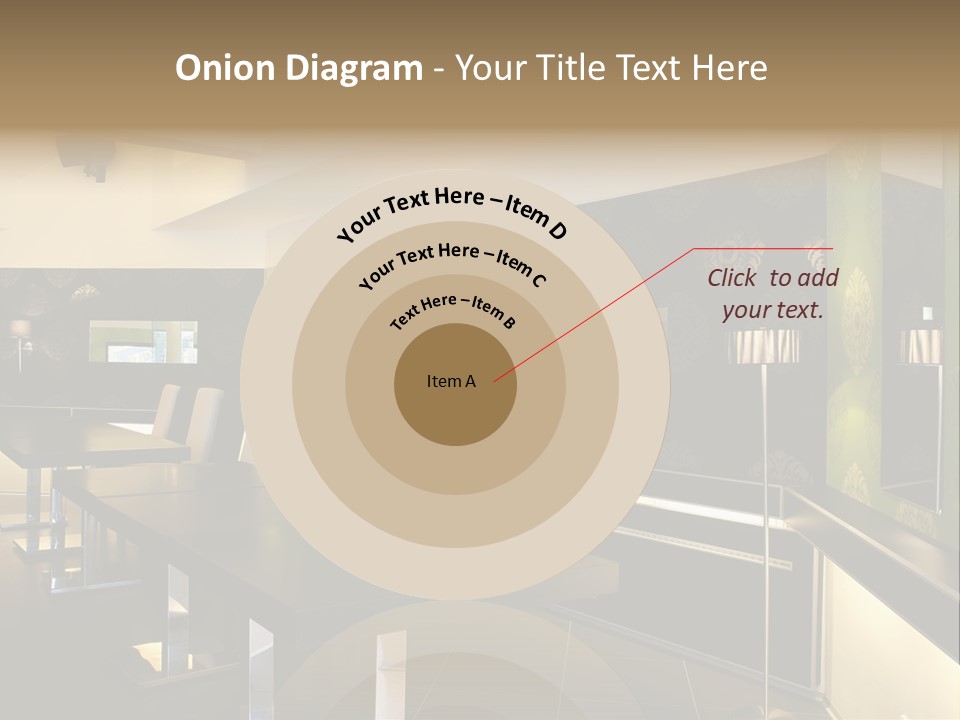 Onion Diagram - Your Title Text Here

Your Text Here – Item D

Your Text Here – Item C

Text Here – Item B

Item A

Click to add your text.